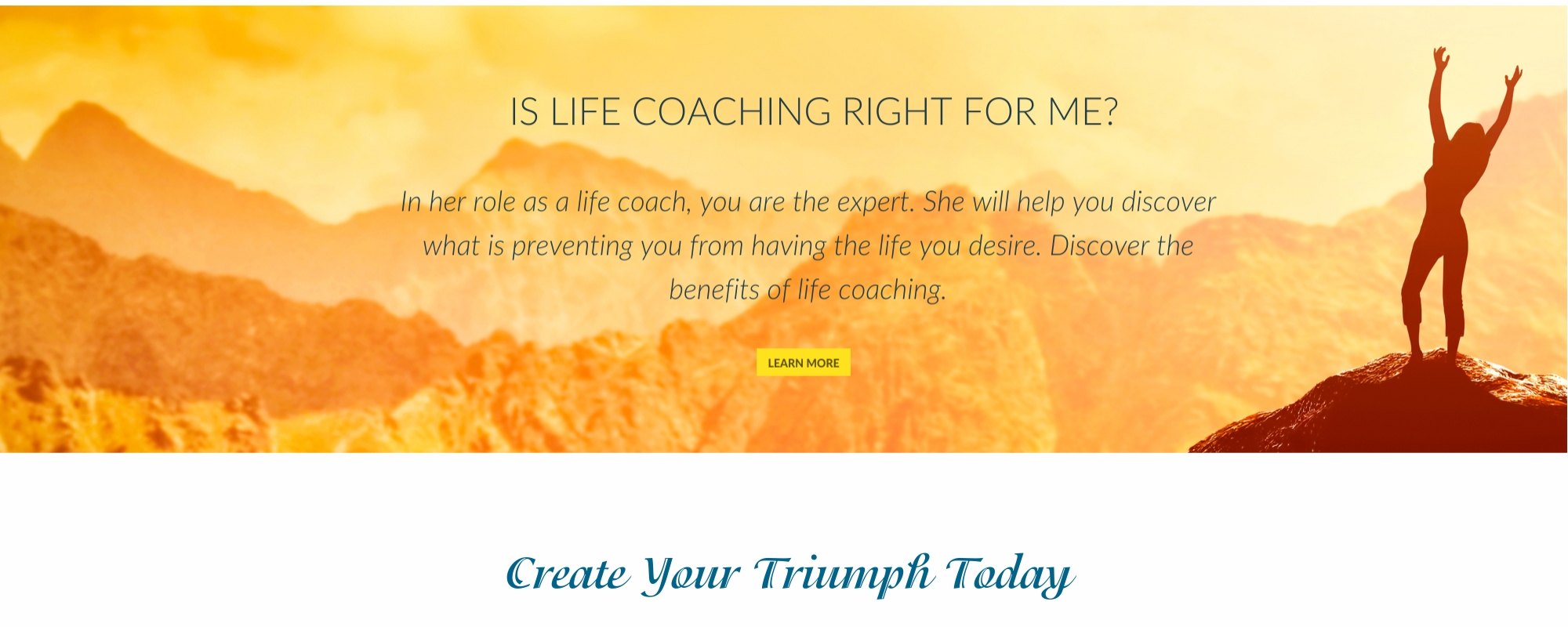 IS LIFE COACHING RIGHT FOR ME?

In her role as a life coach, you are the expert. She will help you discover what is preventing you from having the life you desire. Discover the benefits of life coaching.

LEARN MORE

Create Your Triumph Today